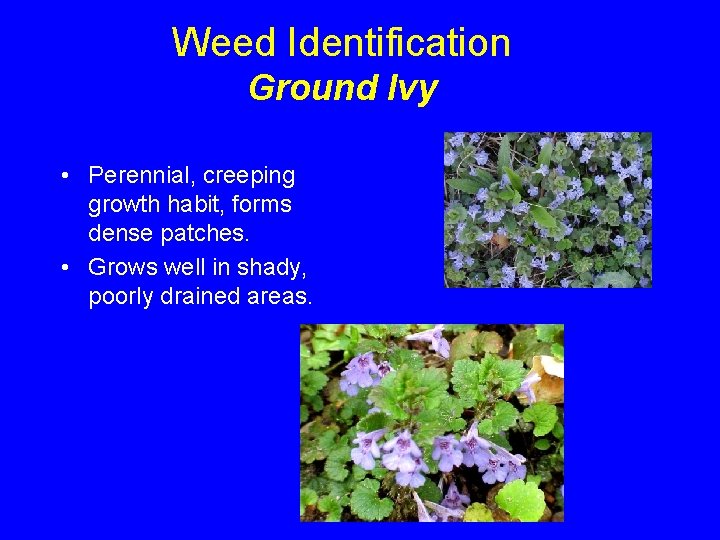 Weed Identification
Ground Ivy

• Perennial, creeping growth habit, forms dense patches.
• Grows well in shady, poorly drained areas.